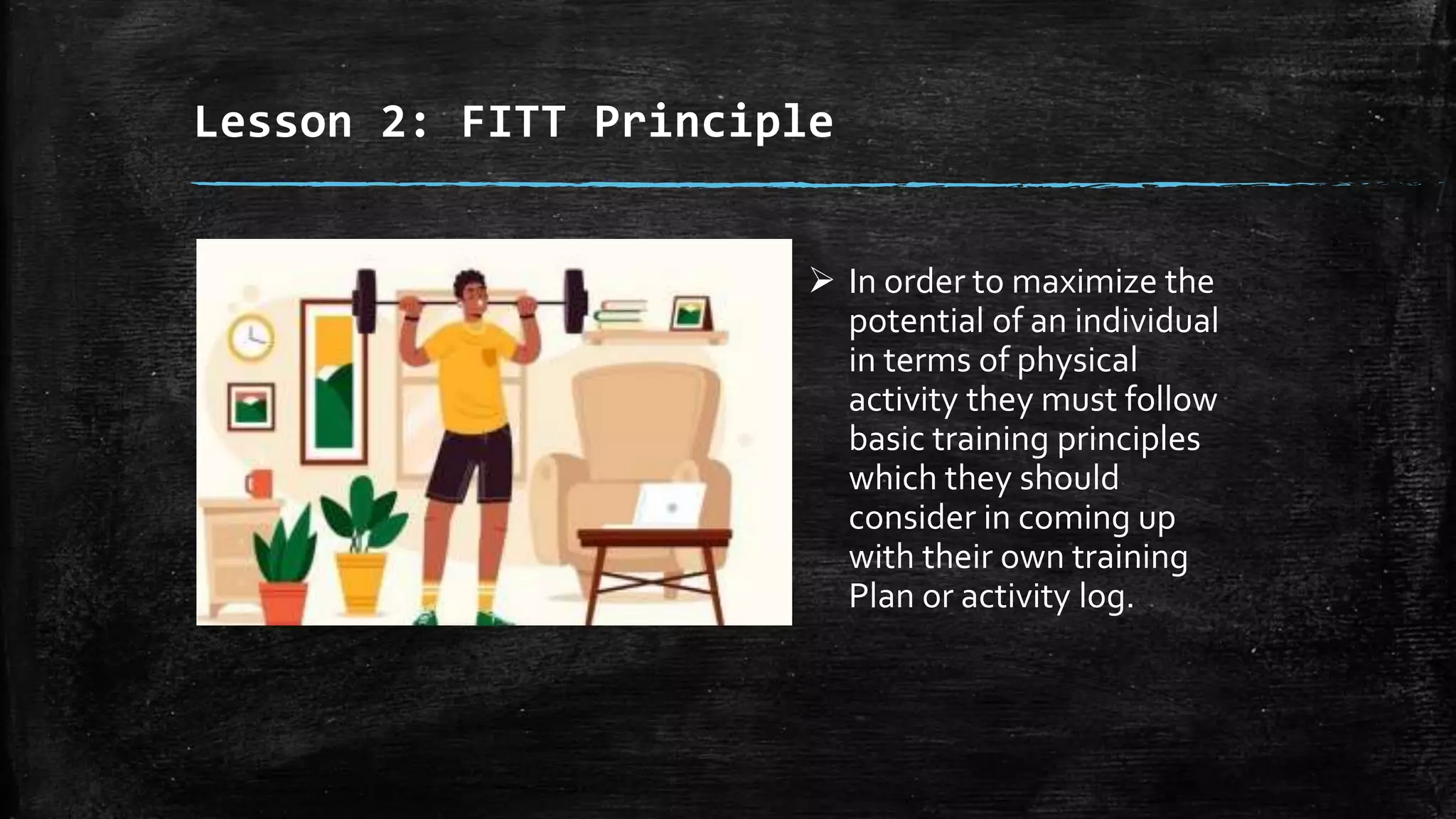 Lesson 2: FITT Principle

➢ In order to maximize the potential of an individual in terms of physical activity they must follow basic training principles which they should consider in coming up with their own training Plan or activity log.